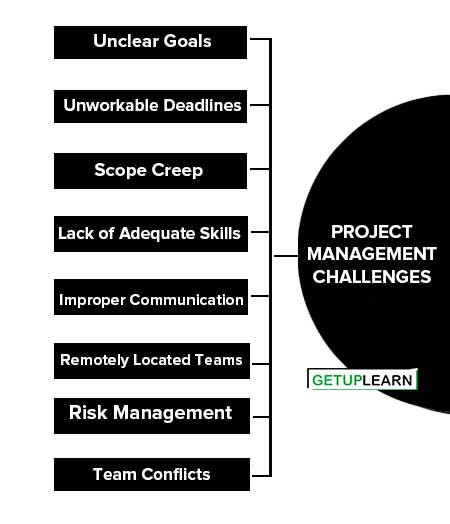 Unclear Goals

Unworkable Deadlines

Scope Creep

Lack of Adequate Skills

Improper Communication

Remotely Located Teams

Risk Management

Team Conflicts

PROJECT MANAGEMENT CHALLENGES

GETUPLEARN